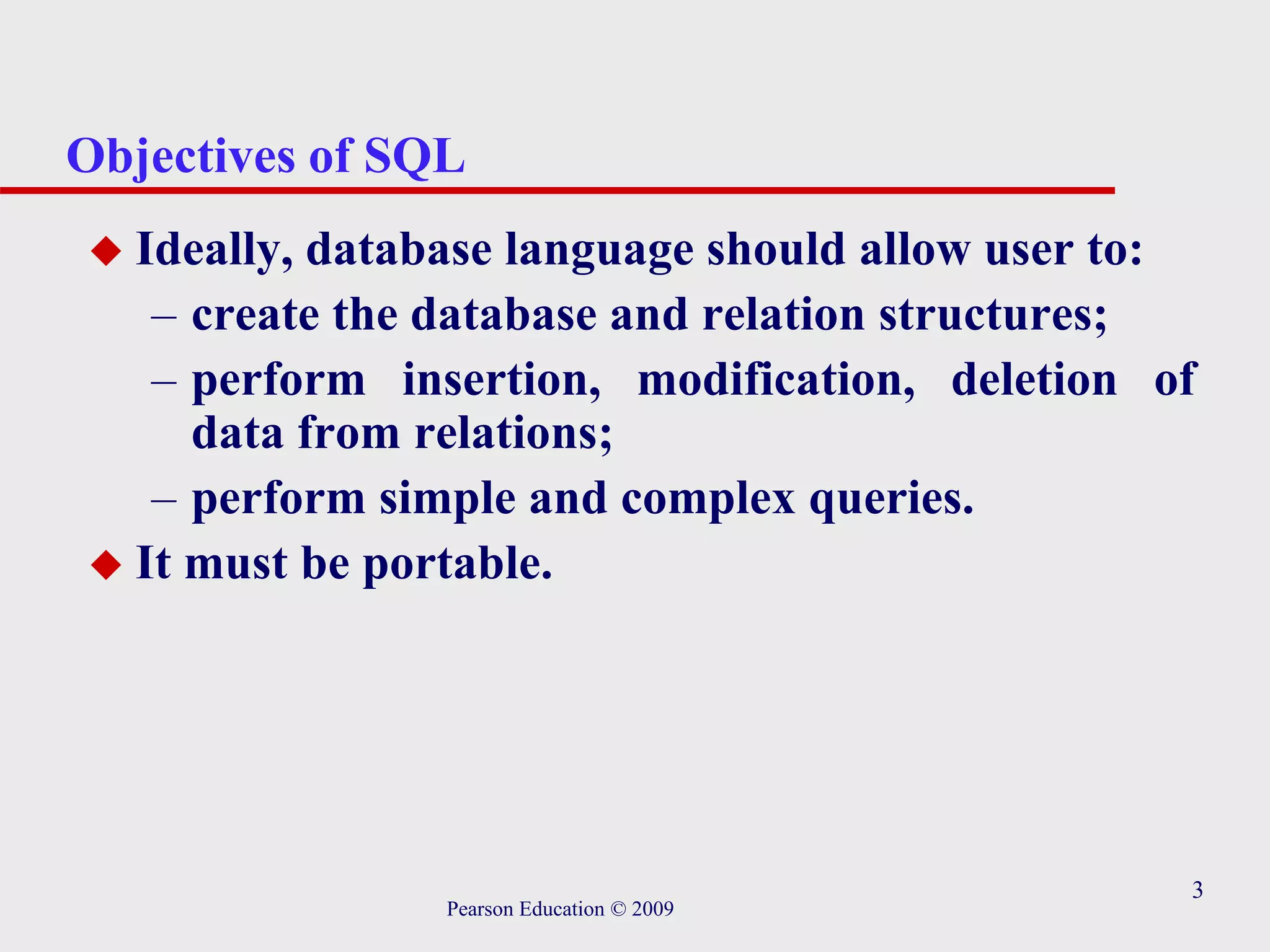 Objectives of SQL

◆ Ideally, database language should allow user to:

– create the database and relation structures;

– perform insertion, modification, deletion of data from relations;

– perform simple and complex queries.

◆ It must be portable.

3

Pearson Education © 2009